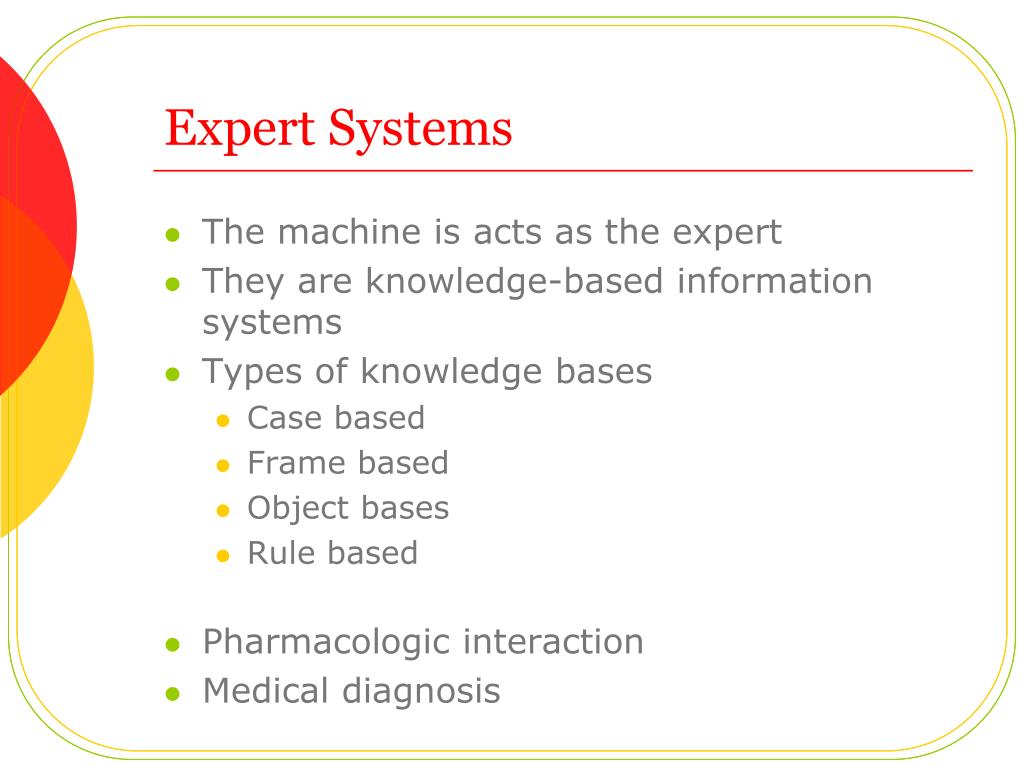 Expert Systems

- The machine is acts as the expert
- They are knowledge-based information systems
- Types of knowledge bases
  - Case based
  - Frame based
  - Object bases
  - Rule based

- Pharmacologic interaction
- Medical diagnosis